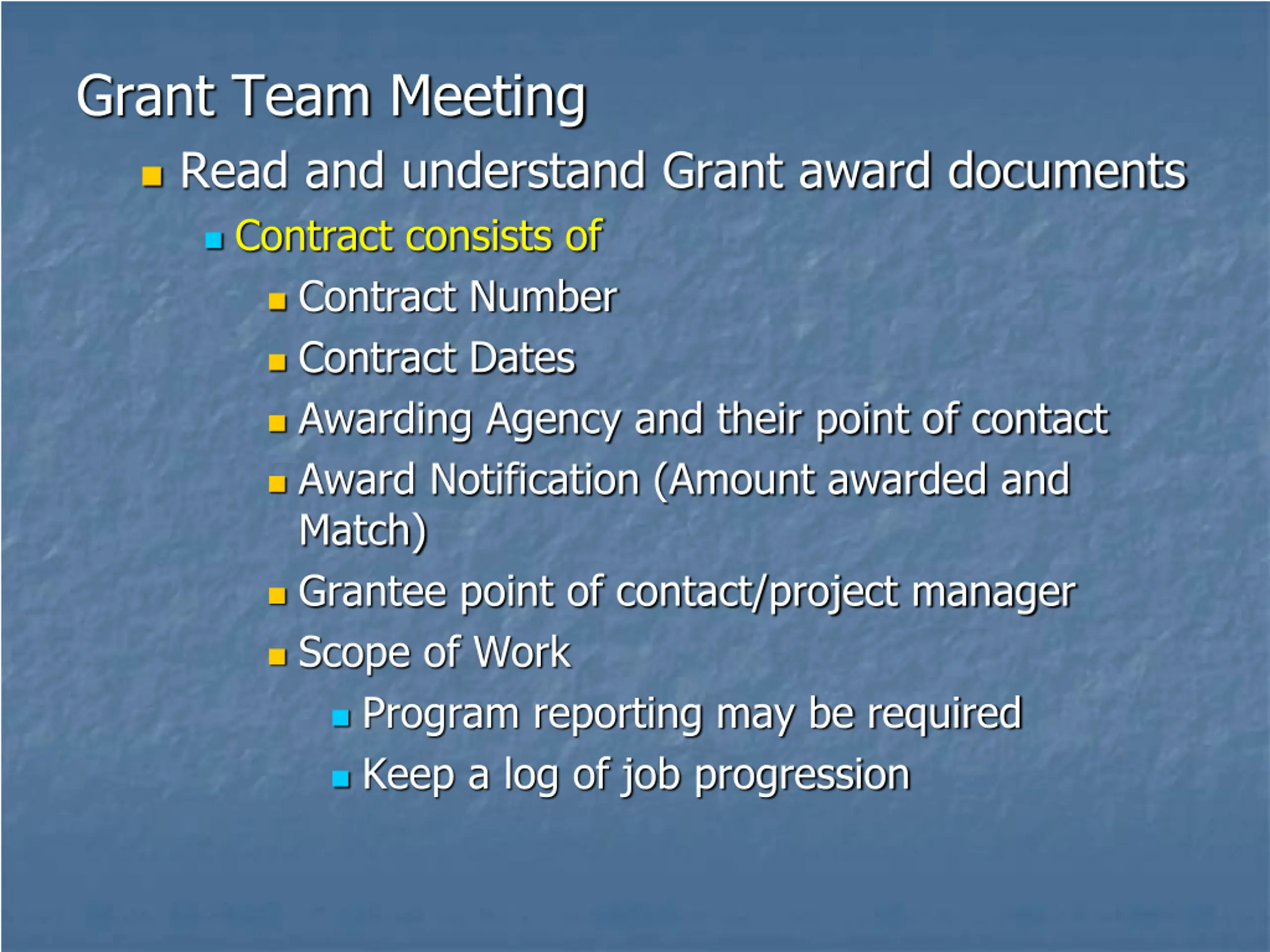 Grant Team Meeting

- Read and understand Grant award documents
  - Contract consists of
    - Contract Number
    - Contract Dates
    - Awarding Agency and their point of contact
    - Award Notification (Amount awarded and Match)
    - Grantee point of contact/project manager
    - Scope of Work
      - Program reporting may be required
      - Keep a log of job progression